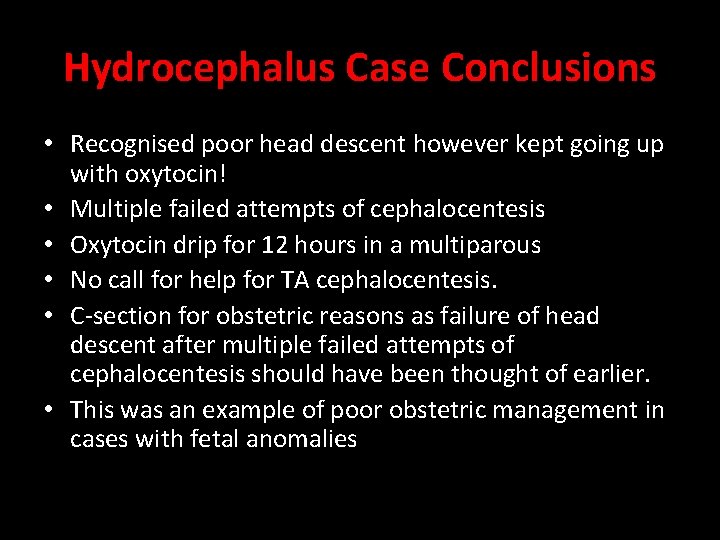 Hydrocephalus Case Conclusions

• Recognised poor head descent however kept going up with oxytocin!
• Multiple failed attempts of cephalocentesis
• Oxytocin drip for 12 hours in a multiparous
• No call for help for TA cephalocentesis.
• C-section for obstetric reasons as failure of head descent after multiple failed attempts of cephalocentesis should have been thought of earlier.
• This was an example of poor obstetric management in cases with fetal anomalies